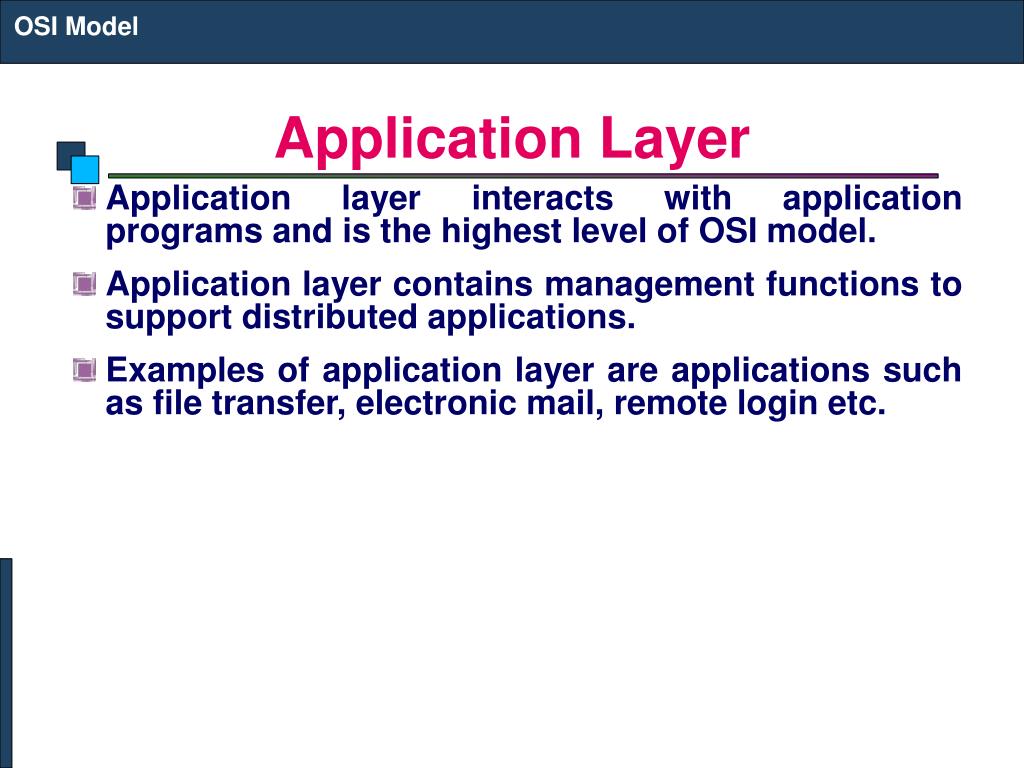 OSI Model

Application Layer

Application layer interacts with application programs and is the highest level of OSI model.

Application layer contains management functions to support distributed applications.

Examples of application layer are applications such as file transfer, electronic mail, remote login etc.